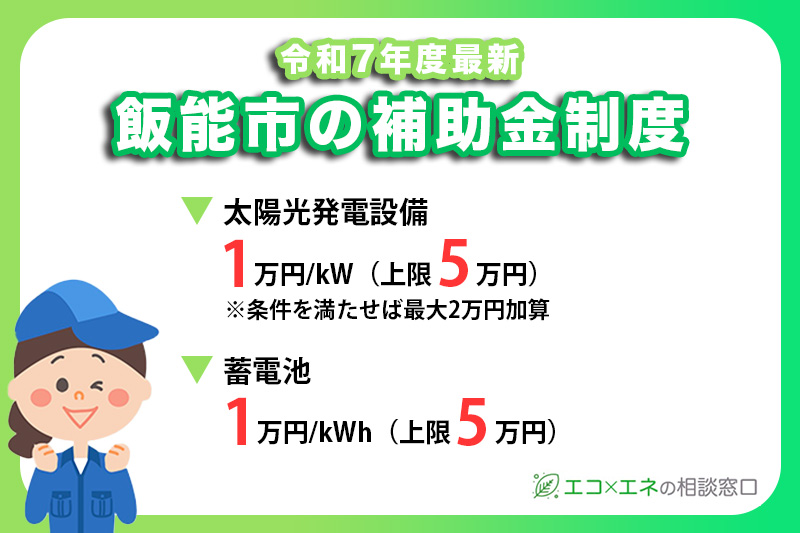 令和7年度最新

飯能市の補助金制度

▼ 太陽光発電設備

1万円/kW（上限5万円）

※条件を満たせば最大2万円加算

▼ 蓄電池

1万円/kWh（上限5万円）

エコ×エネの相談窓口